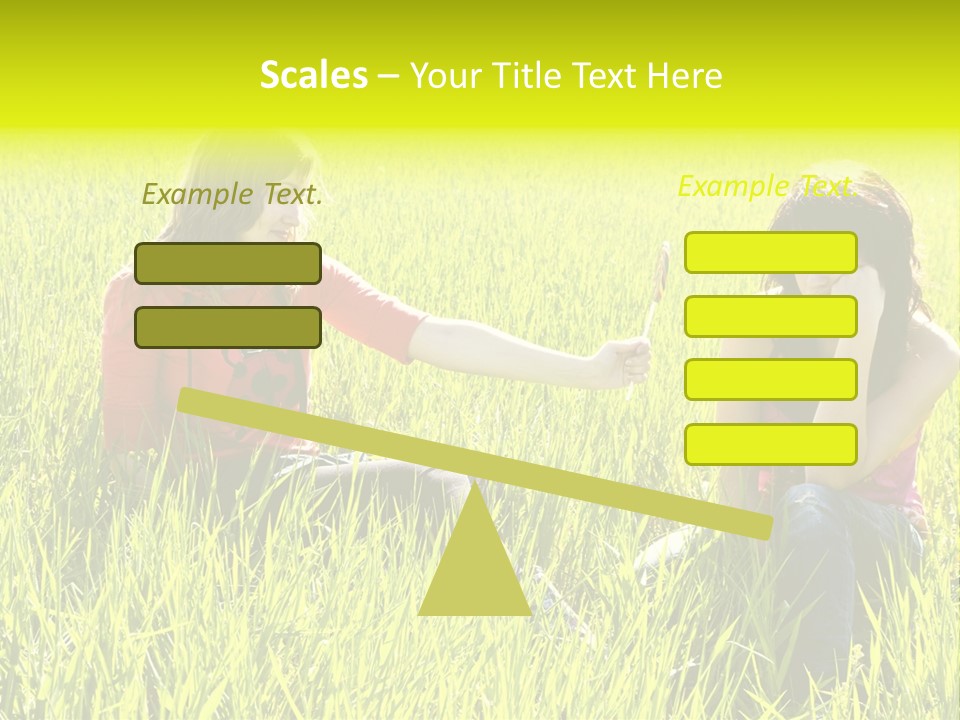 Scales – Your Title Text Here

Example Text.

Example Text.